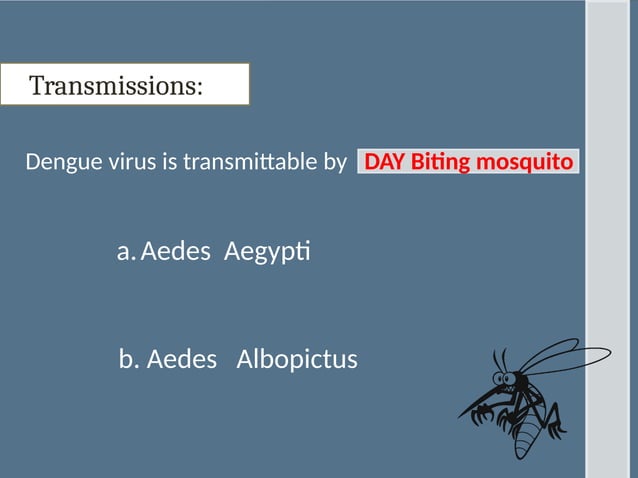 Transmissions:

Dengue virus is transmittable by DAY Biting mosquito

a. Aedes Aegypti

b. Aedes Albopictus